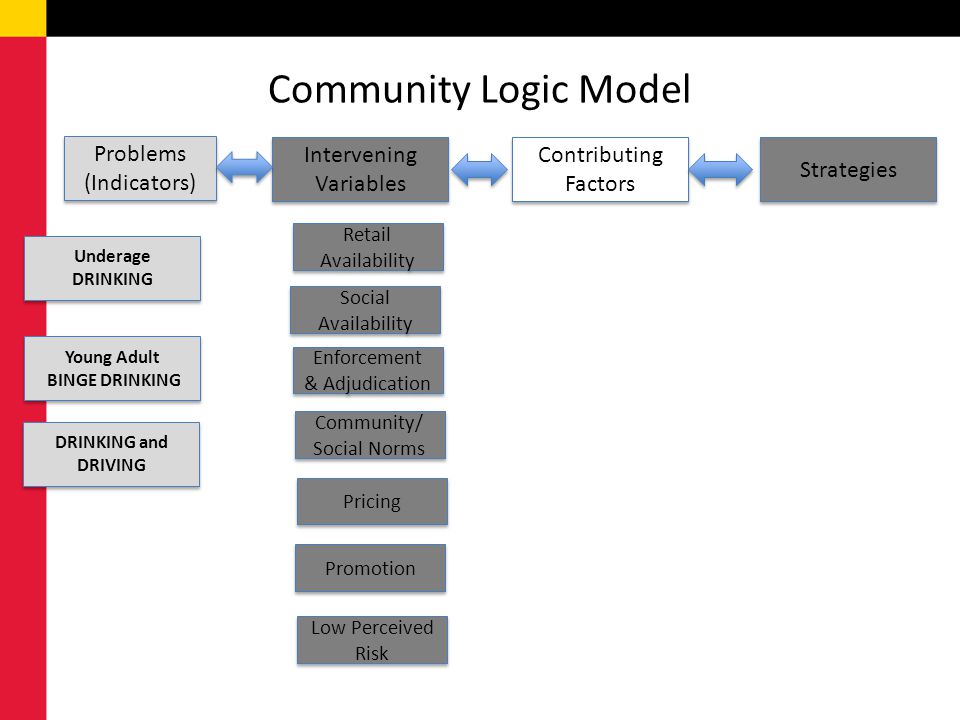 Community Logic Model

Problems (Indicators)

Intervening Variables

Contributing Factors

Strategies

Underage DRINKING

Young Adult BINGE DRINKING

DRINKING and DRIVING

Retail Availability

Social Availability

Enforcement & Adjudication

Community/ Social Norms

Pricing

Promotion

Low Perceived Risk